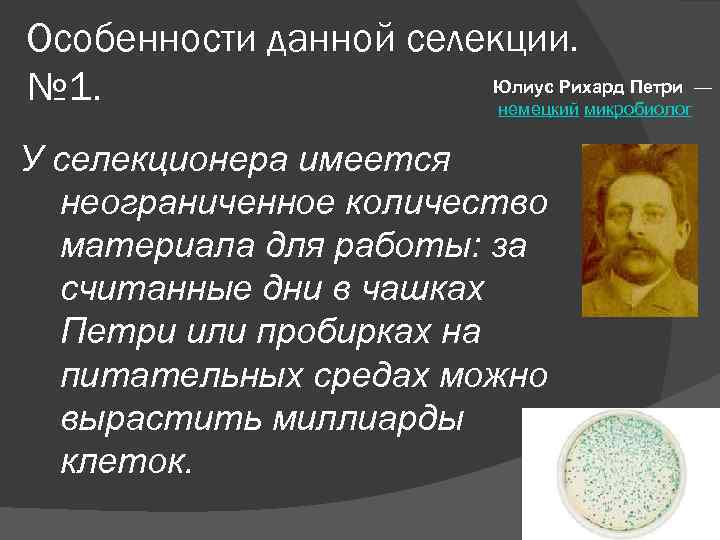 Особенности данной селекции. №1.

Юлиус Рихард Петри — немецкий микробиолог

У селекционера имеется неограниченное количество материала для работы: за считанные дни в чашках Петри или пробирках на питательных средах можно вырастить миллиарды клеток.